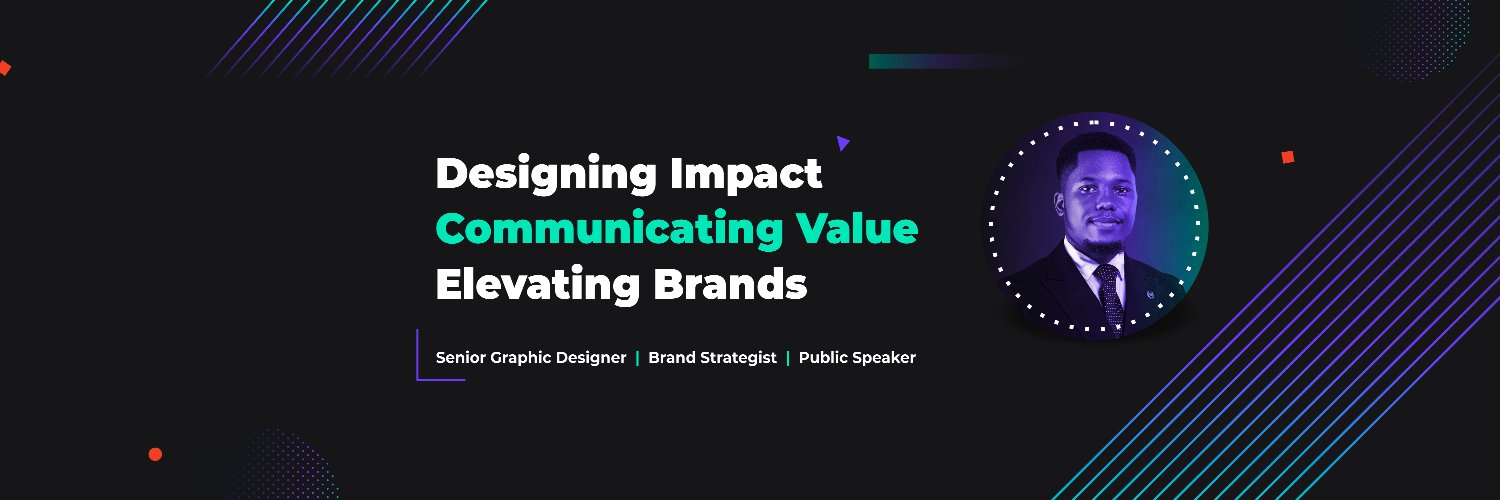 Designing Impact
Communicating Value
Elevating Brands

Senior Graphic Designer | Brand Strategist | Public Speaker